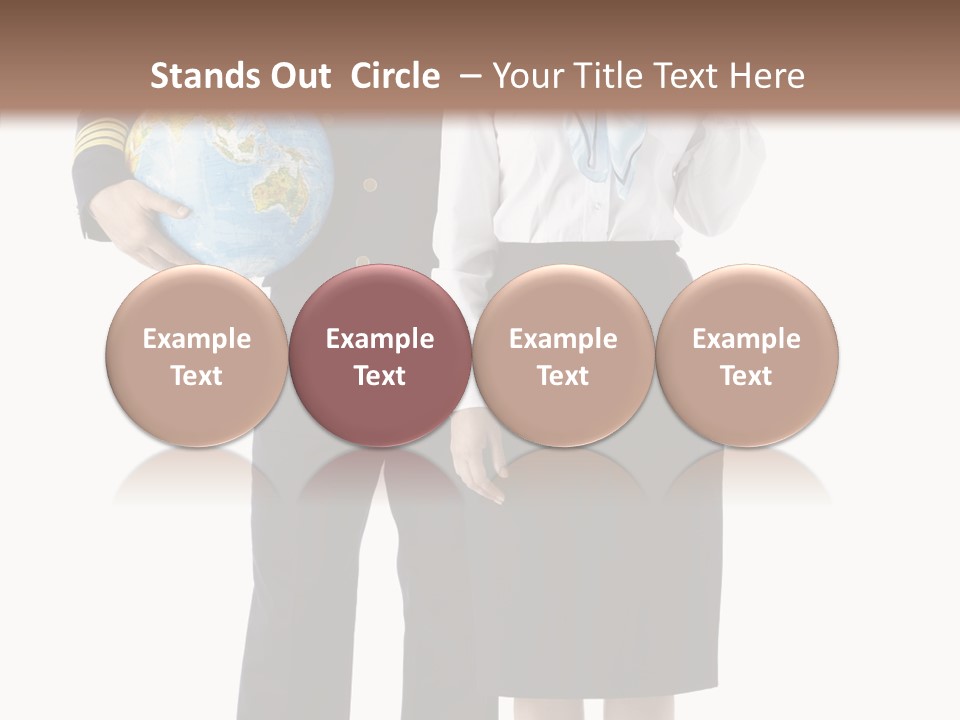 Stands Out Circle – Your Title Text Here

Example Text

Example Text

Example Text

Example Text